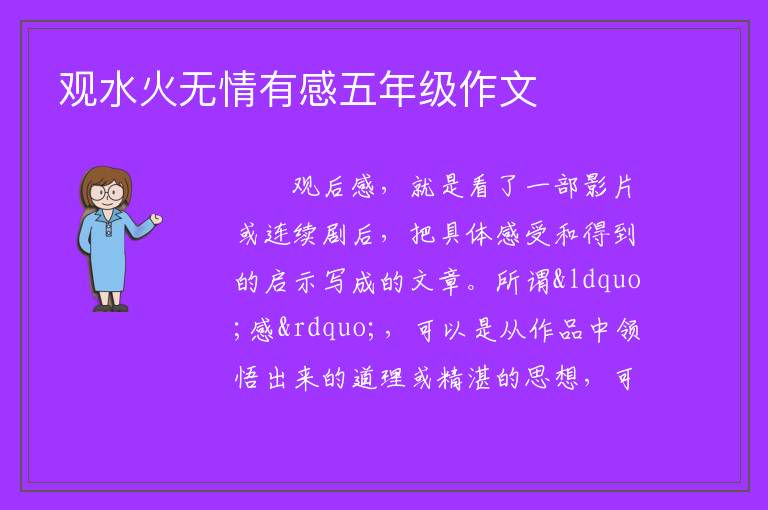 观水火无情有感五年级作文

观后感，就是看了一部影片或连续剧后，把具体感受和得到的启示写成的文章。所谓&ldquo;感&rdquo;，可以是从作品中领悟出来的道理或精湛的思想，可